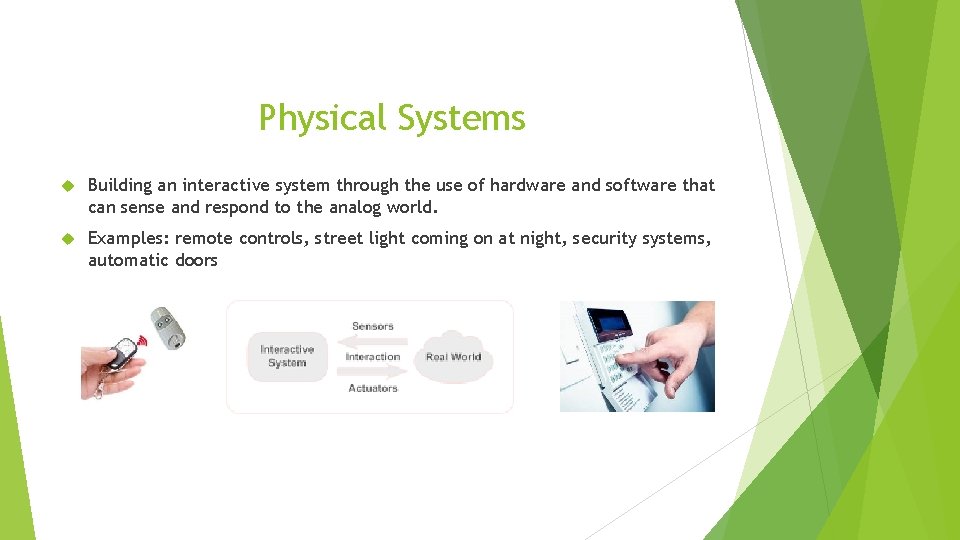 Physical Systems

Building an interactive system through the use of hardware and software that can sense and respond to the analog world.

Examples: remote controls, street light coming on at night, security systems, automatic doors

Interactive System

Sensors

Interaction

Actuators

Real World